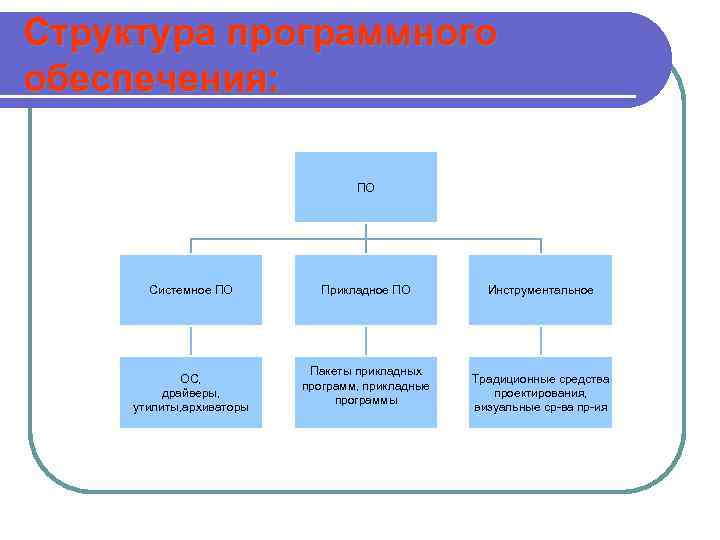 Структура программного обеспечения:

ПО

Системное ПО

Прикладное ПО

Инструментальное

ОС, драйверы, утилиты,архиваторы

Пакеты прикладных программ, прикладные программы

Традиционные средства проектирования, визуальные ср-ва пр-ия